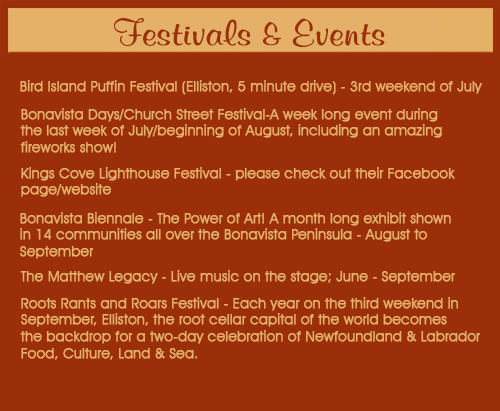 Festivals & Events

Bird Island Puffin Festival (Elliston, 5 minute drive) - 3rd weekend of July

Bonavista Days/Church Street Festival-A week long event during the last week of July/beginning of August, including an amazing fireworks show!

Kings Cove Lighthouse Festival - please check out their Facebook page/website

Bonavista Biennale - The Power of Art! A month long exhibit shown in 14 communities all over the Bonavista Peninsula - August to September

The Matthew Legacy - Live music on the stage; June - September

Roots Rants and Roars Festival - Each year on the third weekend in September, Elliston, the root cellar capital of the world becomes the backdrop for a two-day celebration of Newfoundland & Labrador Food, Culture, Land & Sea.